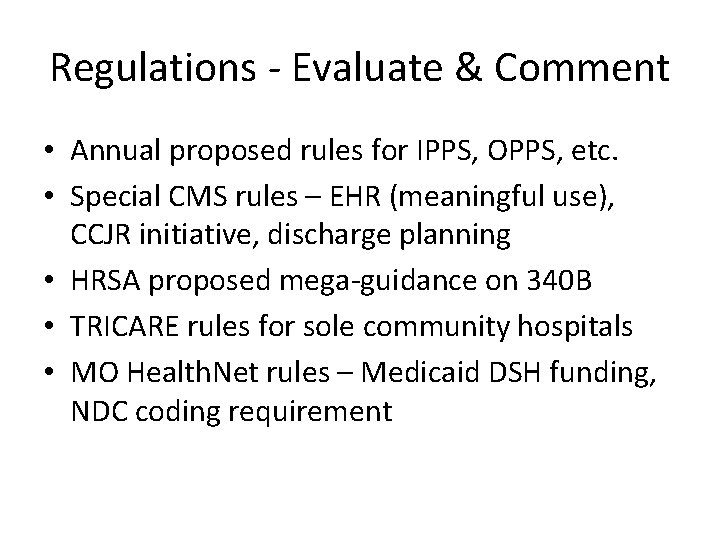 Regulations - Evaluate & Comment

• Annual proposed rules for IPPS, OPPS, etc.
• Special CMS rules – EHR (meaningful use), CCJR initiative, discharge planning
• HRSA proposed mega-guidance on 340B
• TRICARE rules for sole community hospitals
• MO HealthNet rules – Medicaid DSH funding, NDC coding requirement